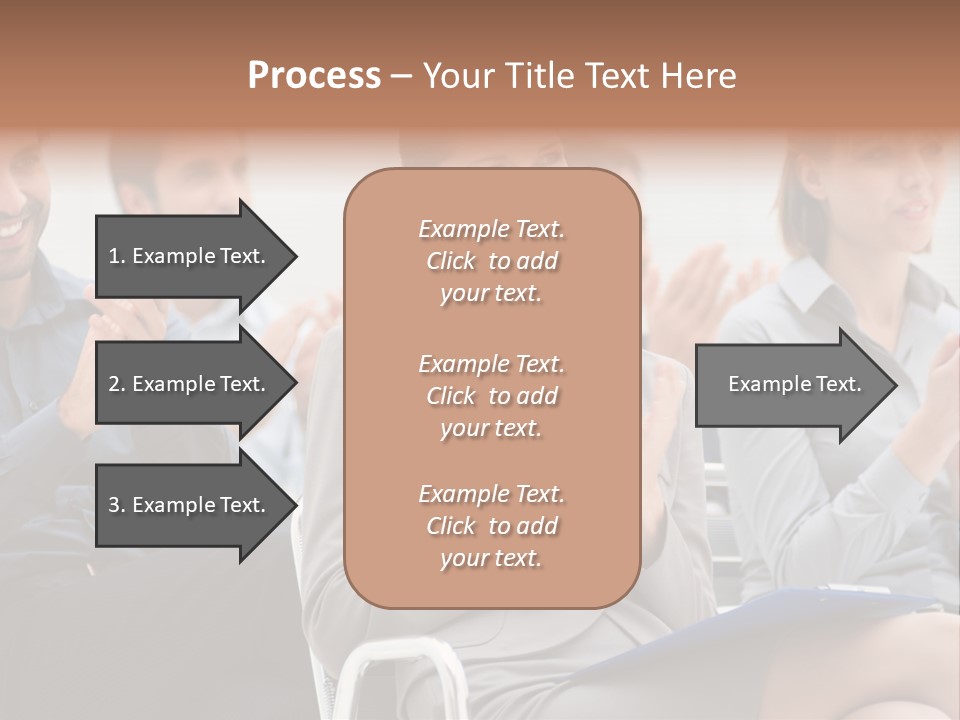 Process – Your Title Text Here

1. Example Text.

2. Example Text.

3. Example Text.

Example Text. Click to add your text.

Example Text. Click to add your text.

Example Text. Click to add your text.

Example Text.